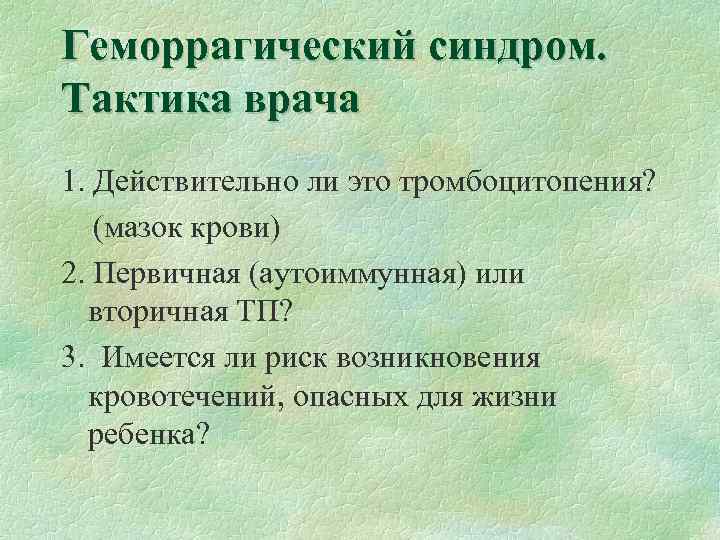 Геморрагический синдром. Тактика врача

1. Действительно ли это тромбоцитопения? (мазок крови)

2. Первичная (аутоиммунная) или вторичная ТП?

3. Имеется ли риск возникновения кровотечений, опасных для жизни ребенка?